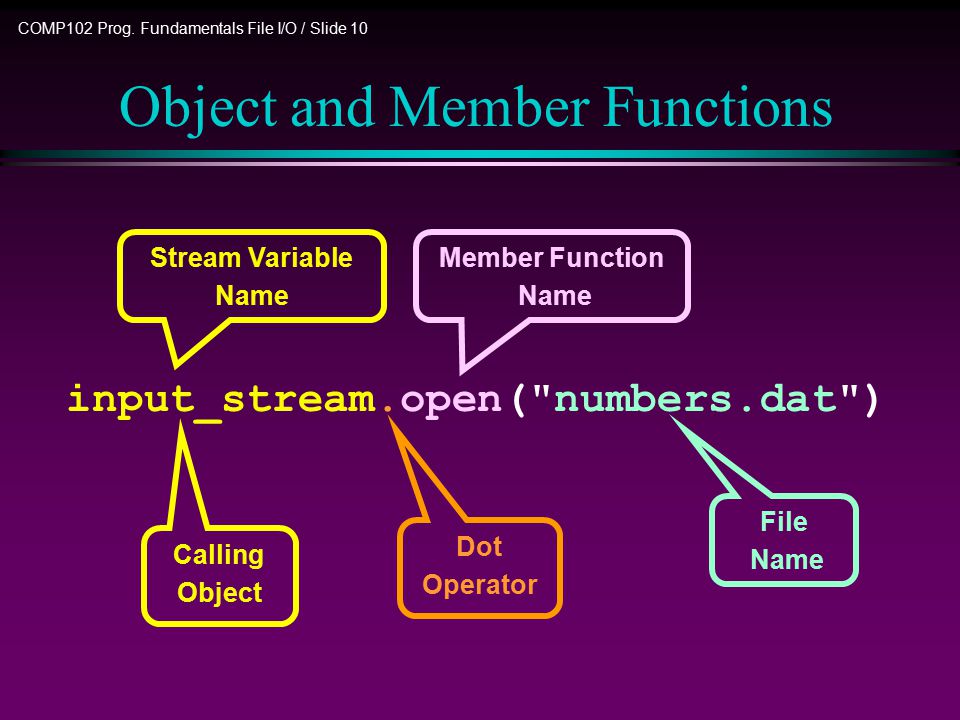 COMP102 Prog. Fundamentals File I/O / Slide 10

Object and Member Functions

Stream Variable Name

Member Function Name

input_stream.open("numbers.dat")

Calling Object

Dot Operator

File Name